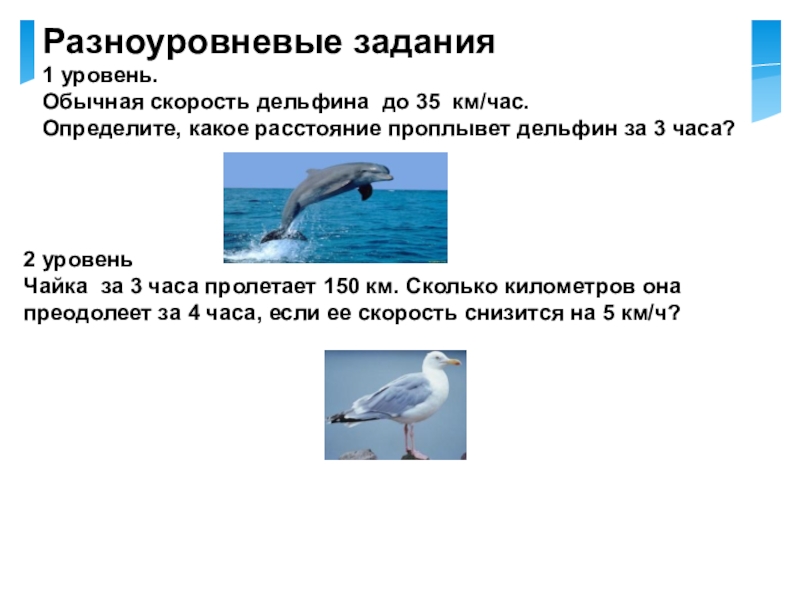 Разноуровневые задания
1 уровень.
Обычная скорость дельфина до 35 км/час.
Определите, какое расстояние проплывет дельфин за 3 часа?

2 уровень
Чайка за 3 часа пролетает 150 км. Сколько километров она преодолеет за 4 часа, если ее скорость снизится на 5 км/ч?